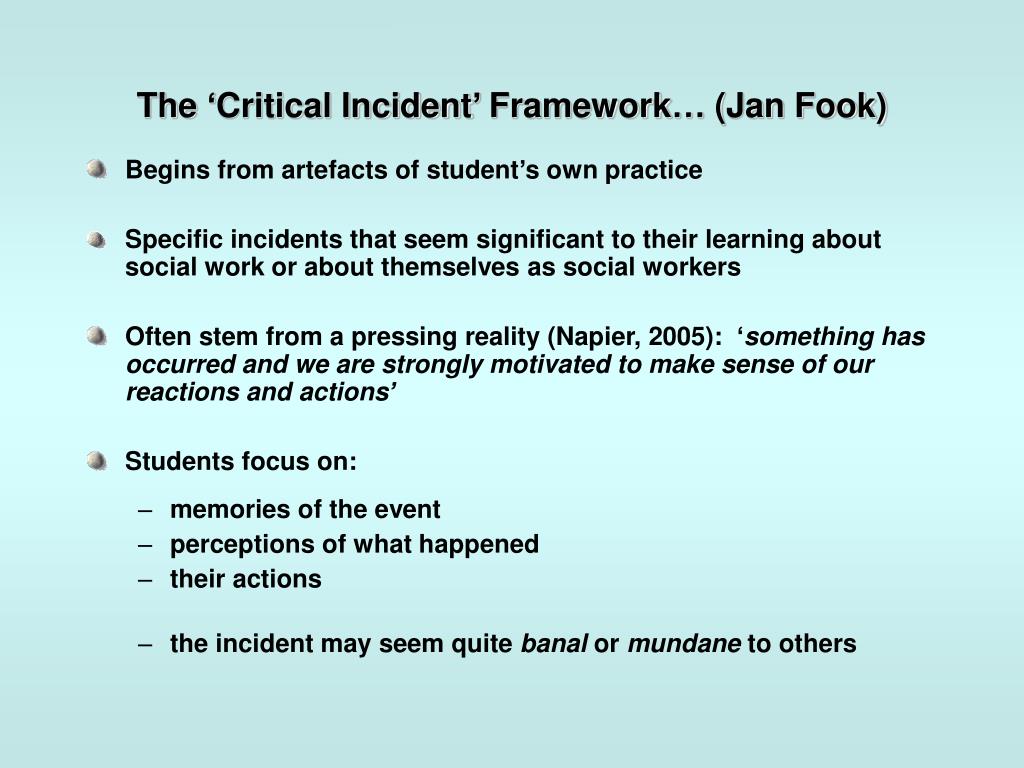 The ‘Critical Incident’ Framework… (Jan Fook)

Begins from artefacts of student’s own practice

Specific incidents that seem significant to their learning about social work or about themselves as social workers

Often stem from a pressing reality (Napier, 2005): ‘something has occurred and we are strongly motivated to make sense of our reactions and actions’

Students focus on:

– memories of the event
– perceptions of what happened
– their actions

– the incident may seem quite banal or mundane to others